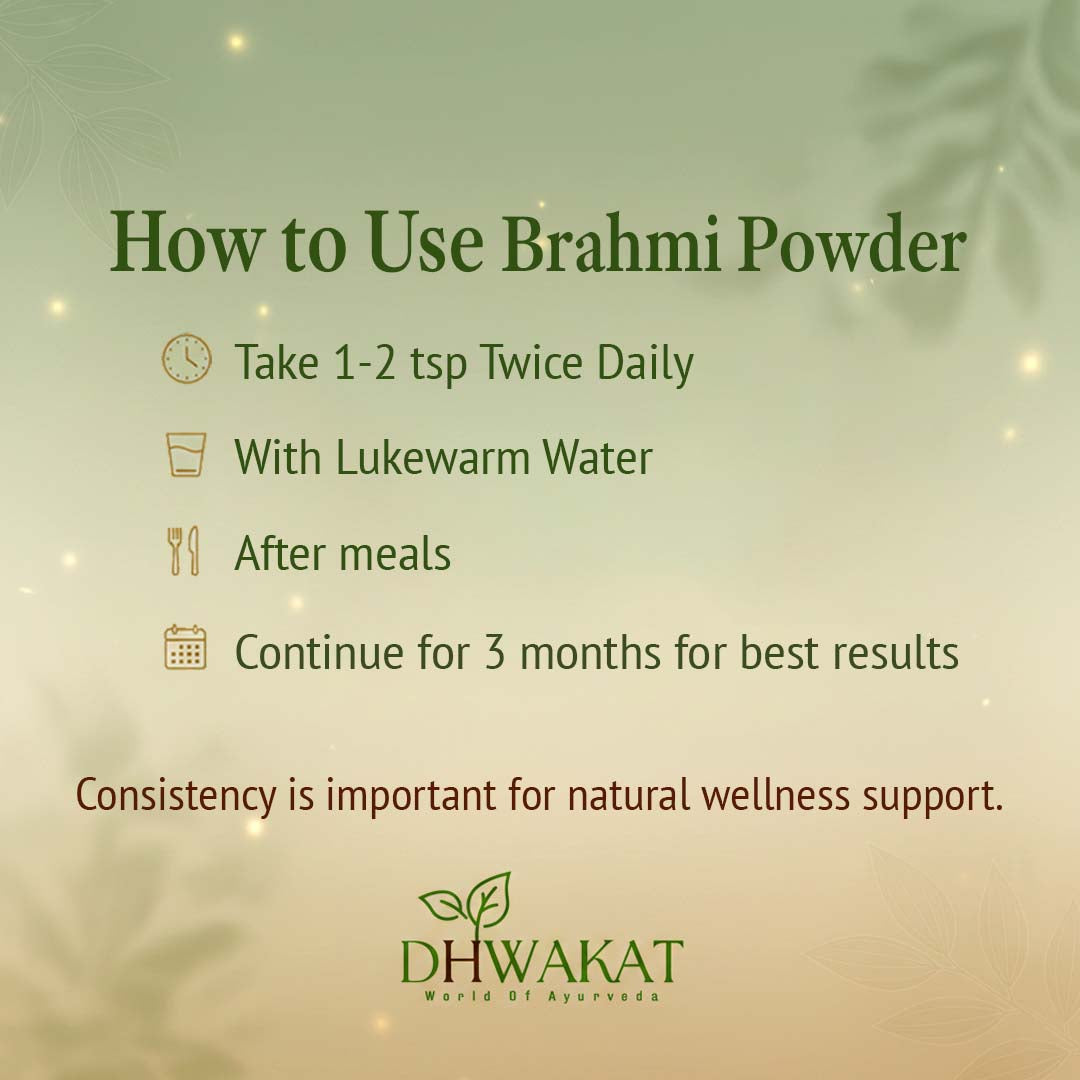 How to Use Brahmi Powder

Take 1-2 tsp Twice Daily

With Lukewarm Water

After meals

Continue for 3 months for best results

Consistency is important for natural wellness support.

DHWAKAT
World Of Ayurveda